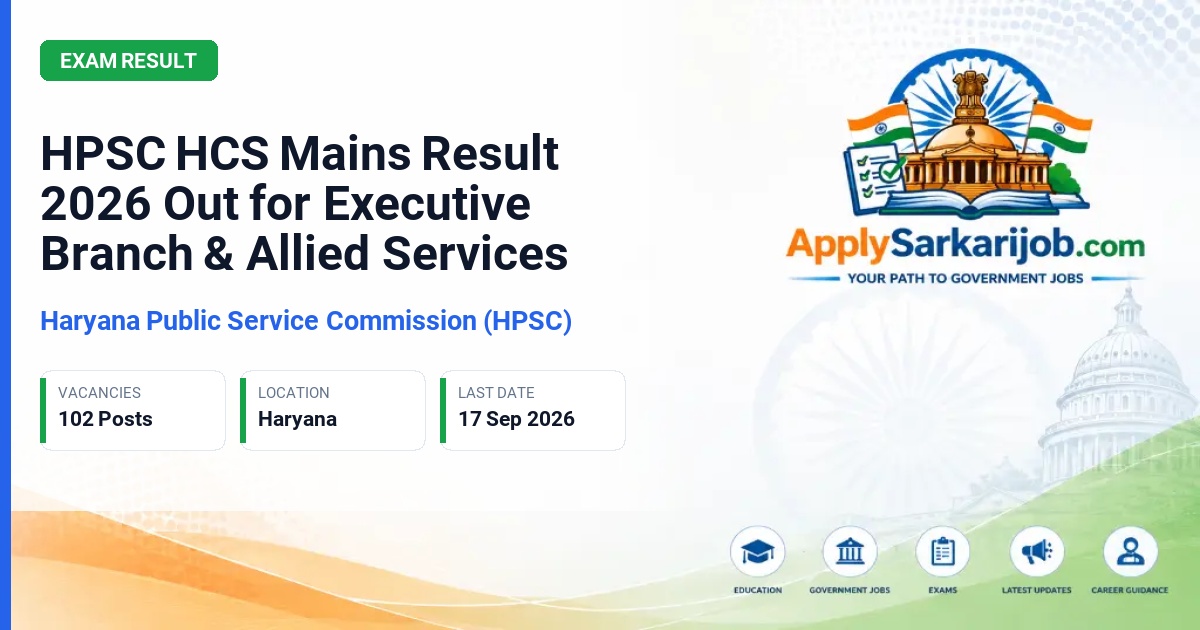 EXAM RESULT

HPSC HCS Mains Result 2026 Out for Executive Branch & Allied Services

Haryana Public Service Commission (HPSC)

VACANCIES
102 Posts

LOCATION
Haryana

LAST DATE
17 Sep 2026

ApplySarkarijob.com
YOUR PATH TO GOVERNMENT JOBS

EDUCATION
GOVERNMENT JOBS
EXAMS
LATEST UPDATES
CAREER GUIDANCE